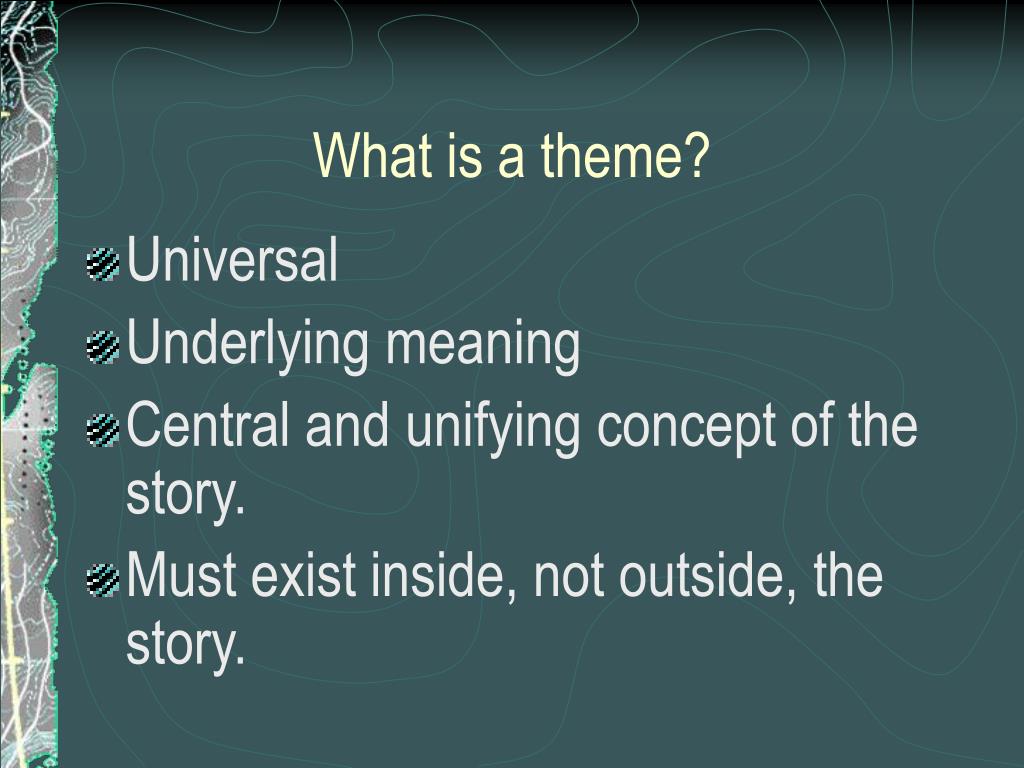 What is a theme?

Universal

Underlying meaning

Central and unifying concept of the story.

Must exist inside, not outside, the story.